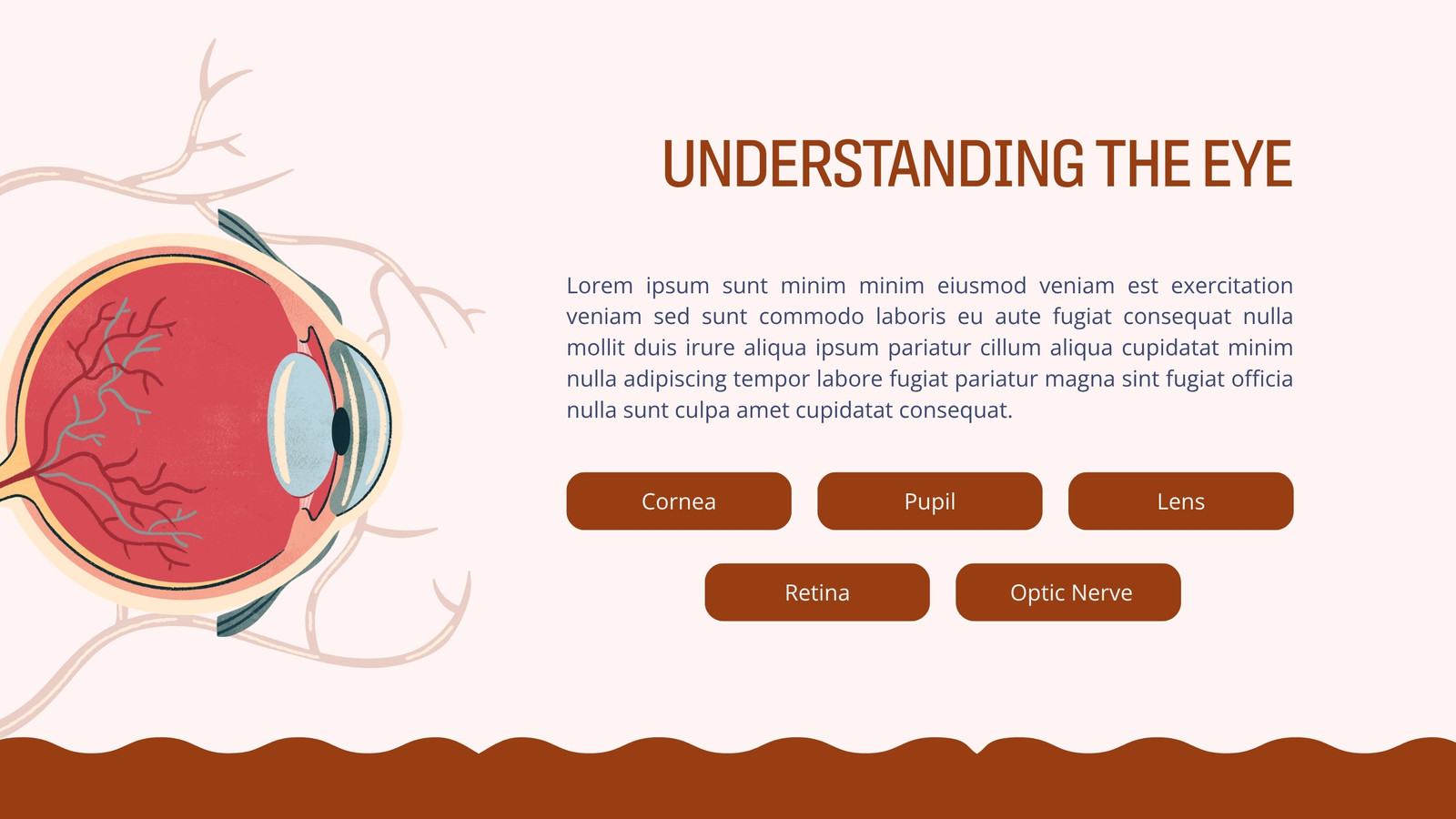 UNDERSTANDING THE EYE

Lorem ipsum sunt minim minim eiusmod veniam est exercitation veniam sed sunt commodo laboris eu aute fugiat consequat nulla mollit duis irure aliqua ipsum pariatur cillum aliqua cupidatat minim nulla adipiscing tempor labore fugiat pariatur magna sint fugiat officia nulla sunt culpa amet cupidatat consequat.

Cornea

Pupil

Lens

Retina

Optic Nerve